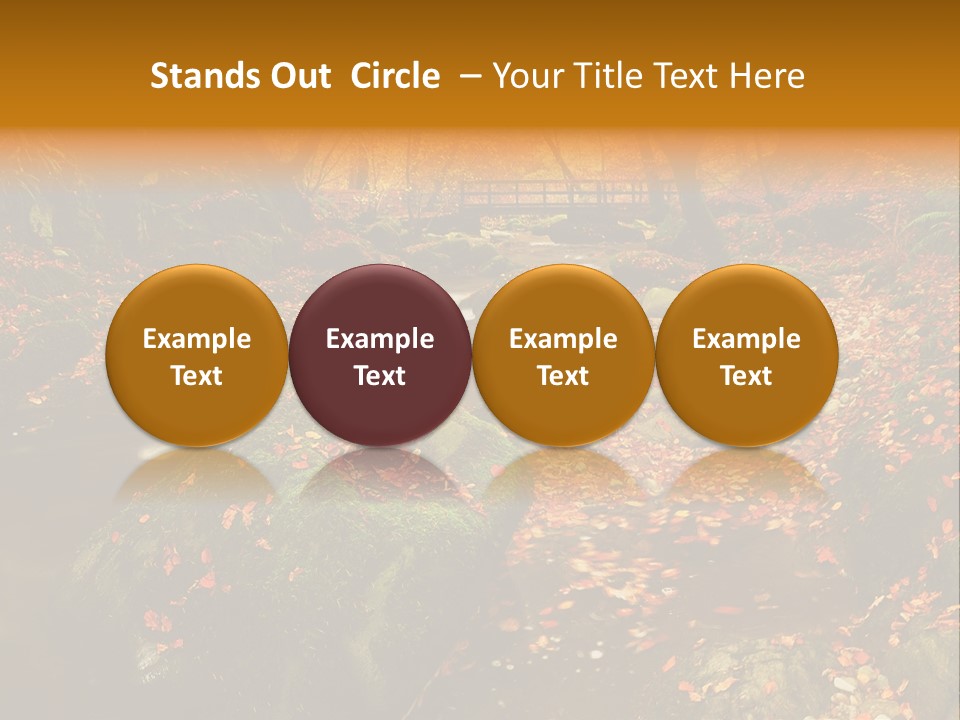 Stands Out Circle – Your Title Text Here

Example Text

Example Text

Example Text

Example Text